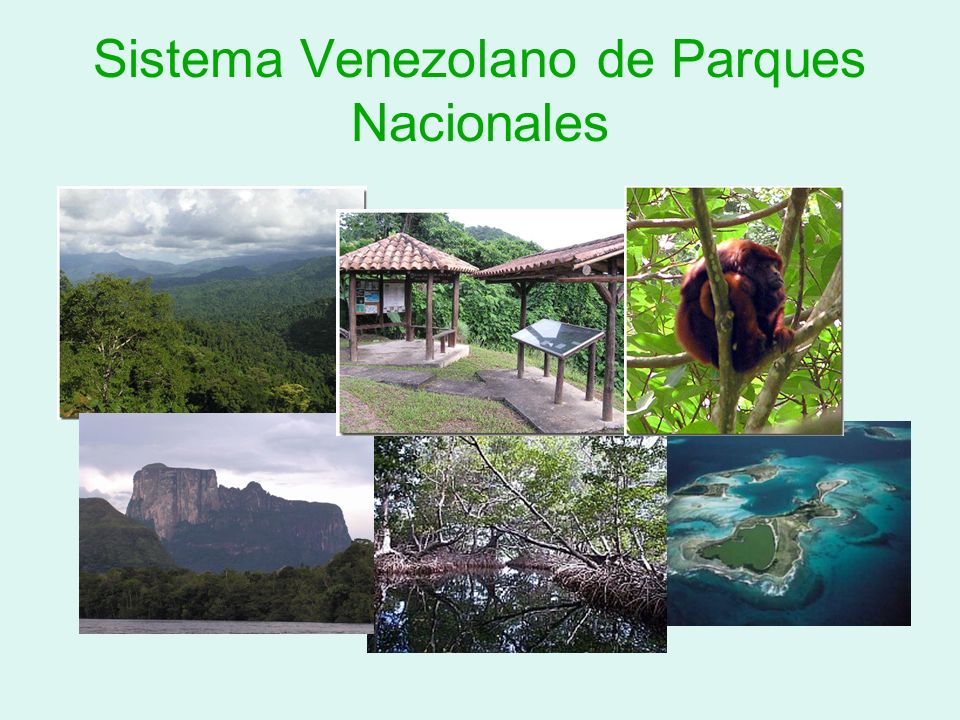 Sistema Venezolano de Parques Nacionales